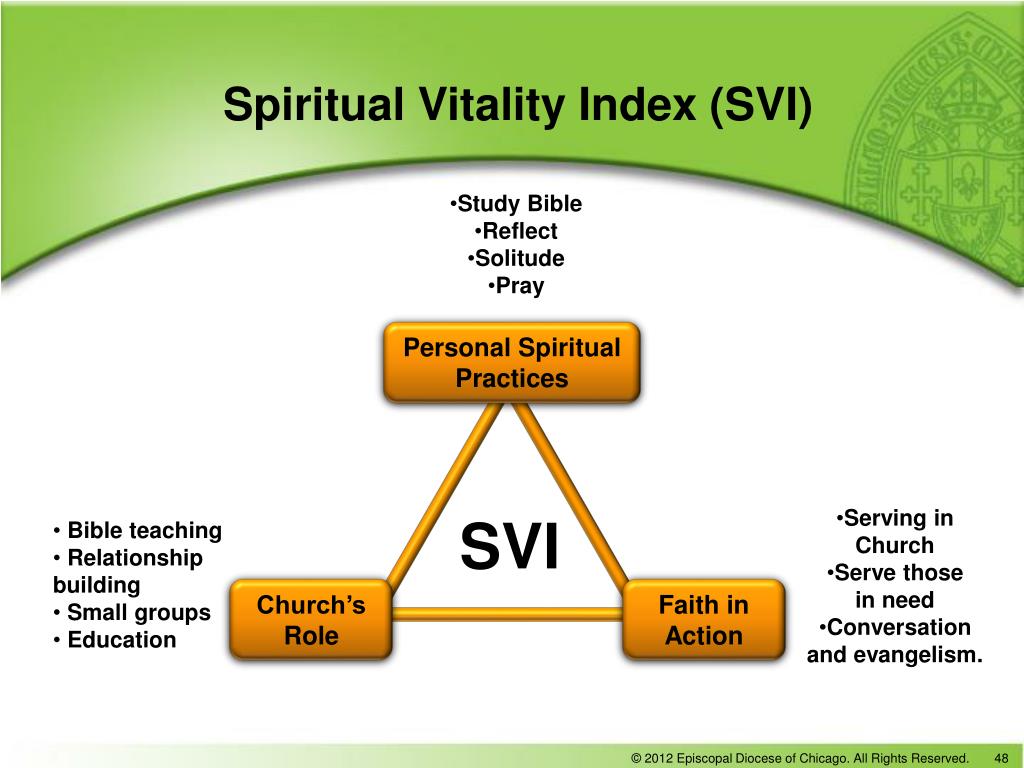 Spiritual Vitality Index (SVI)

•Study Bible
•Reflect
•Solitude
•Pray

Personal Spiritual Practices

SVI

• Bible teaching
• Relationship building
• Small groups
• Education

Church's Role

Faith in Action

•Serving in Church
•Serve those in need
•Conversation and evangelism.

© 2012 Episcopal Diocese of Chicago. All Rights Reserved. 48